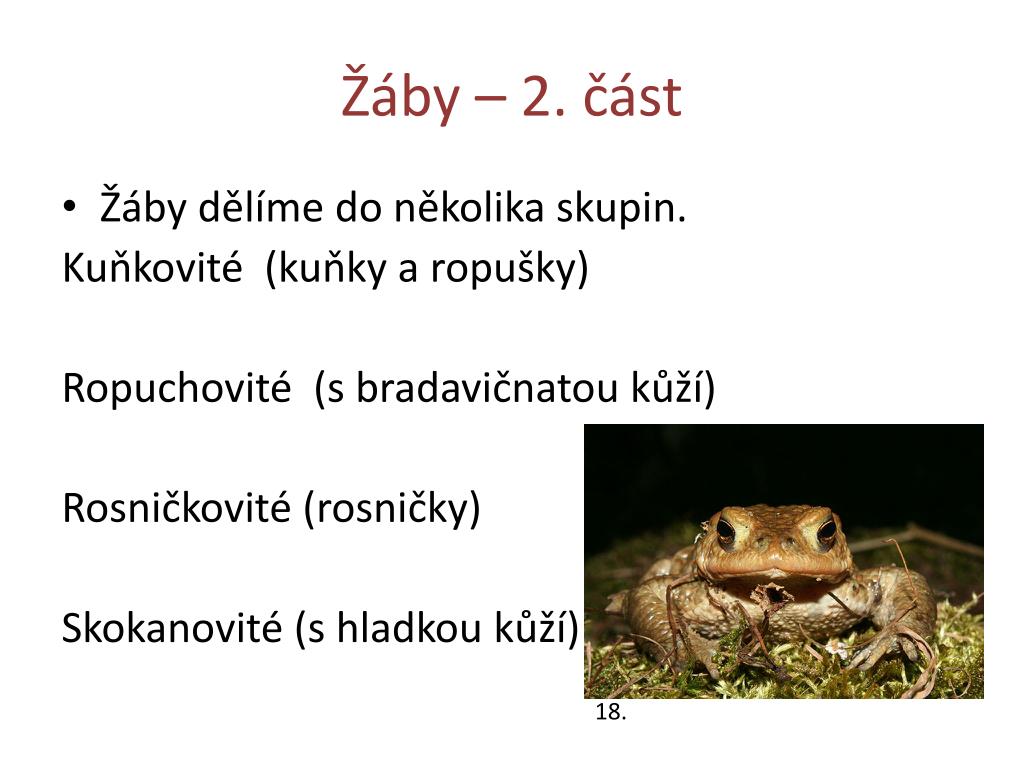 Žáby – 2. část

• Žáby dělíme do několika skupin.
Kuňkovité (kuňky a ropušky)

Ropuchovité (s bradavičnatou kůží)

Rosničkovité (rosničky)

Skokanovité (s hladkou kůží)

18.